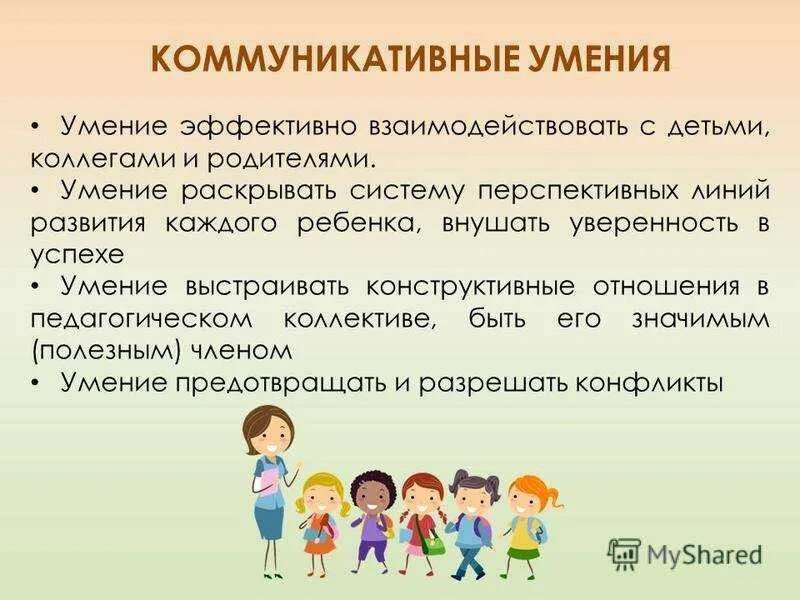 КОММУНИКАТИВНЫЕ УМЕНИЯ

• Умение эффективно взаимодействовать с детьми, коллегами и родителями.
• Умение раскрывать систему перспективных линий развития каждого ребенка, внушать уверенность в успехе
• Умение выстраивать конструктивные отношения в педагогическом коллективе, быть его значимым (полезным) членом
• Умение предотвращать и разрешать конфликты

MyShared